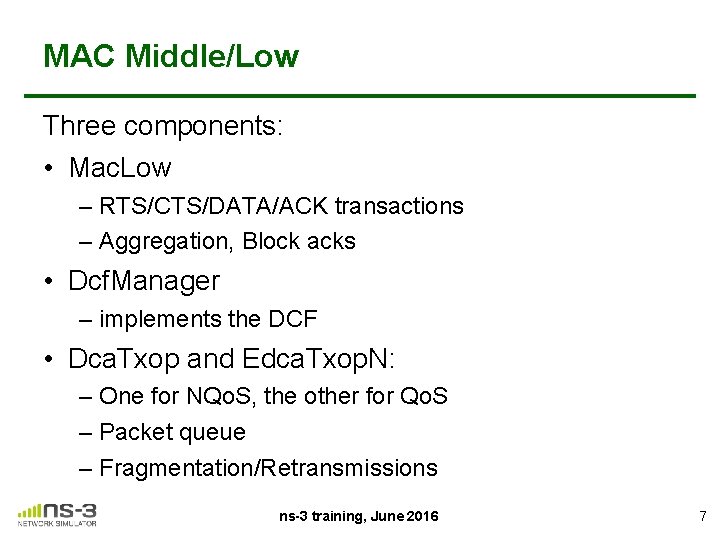 MAC Middle/Low

Three components:

• MacLow
  – RTS/CTS/DATA/ACK transactions
  – Aggregation, Block acks
• DcfManager
  – implements the DCF
• DcaTxop and EdcaTxopN:
  – One for NQoS, the other for QoS
  – Packet queue
  – Fragmentation/Retransmissions

ns-3 NETWORK SIMULATOR

ns-3 training, June 2016

7